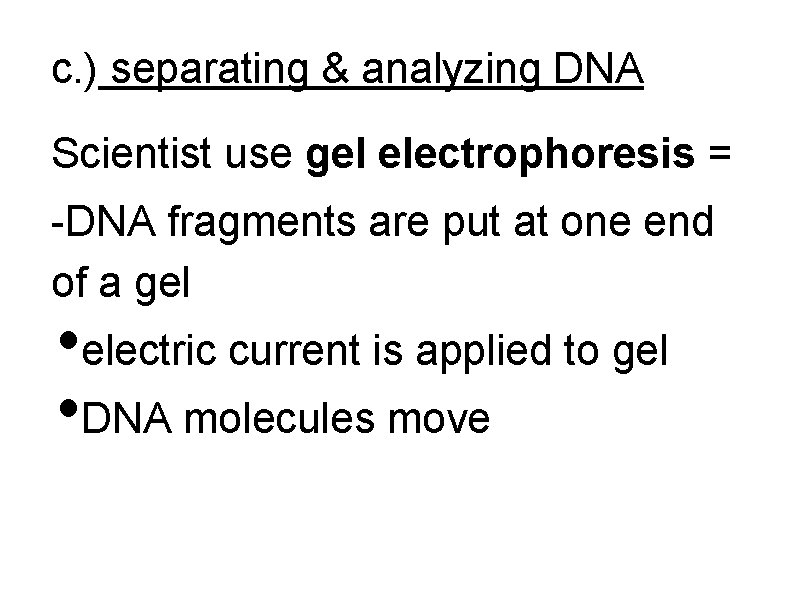 c.) separating & analyzing DNA

Scientist use gel electrophoresis =

-DNA fragments are put at one end of a gel

•electric current is applied to gel

•DNA molecules move